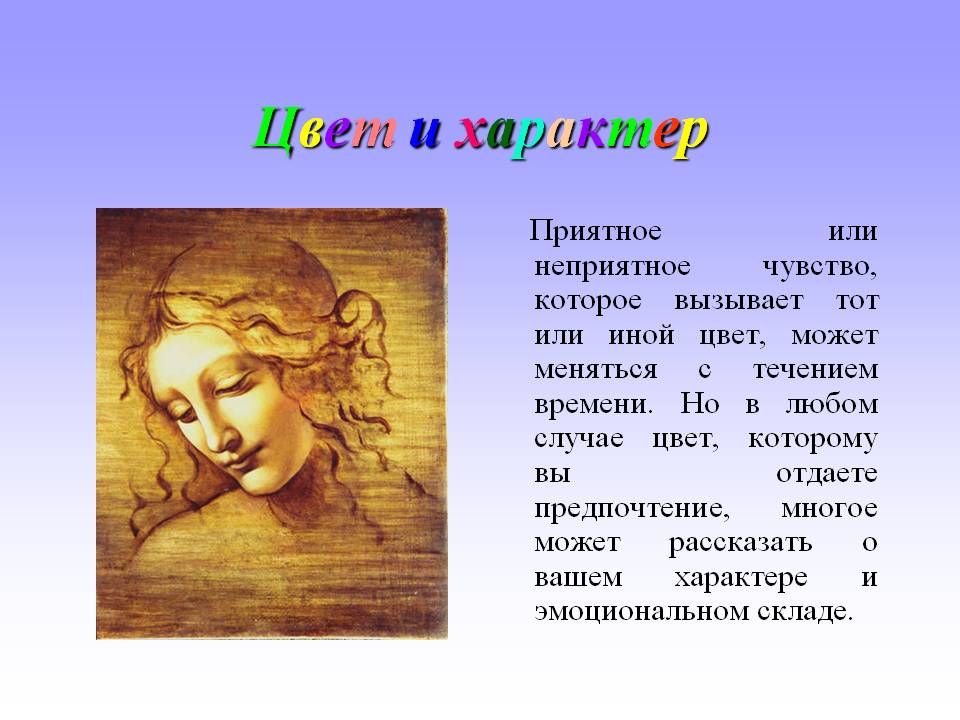 Цвет и характер

Приятное или неприятное чувство, которое вызывает тот или иной цвет, может меняться с течением времени. Но в любом случае цвет, которому вы отдаете предпочтение, многое может рассказать о вашем характере и эмоциональном складе.